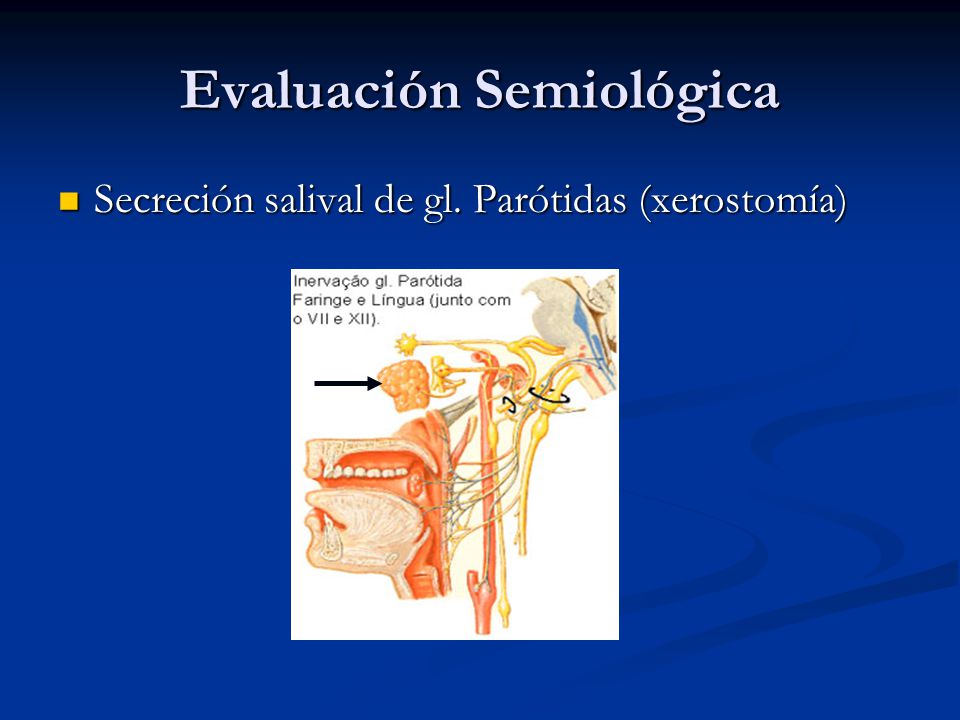 Evaluación Semiológica

Secreción salival de gl. Parótidas (xerostomía)

Inervação gl. Parótida Faringe e Língua (junto com o VII e XII).